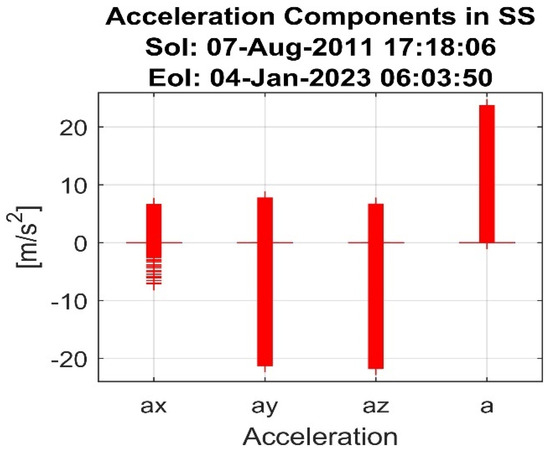 Acceleration Components in SS
Sol: 07-Aug-2011 17:18:06
Eol: 04-Jan-2023 06:03:50

20
10
0
-10
-20

$[m/s^2]$

ax
ay
az
a

Acceleration